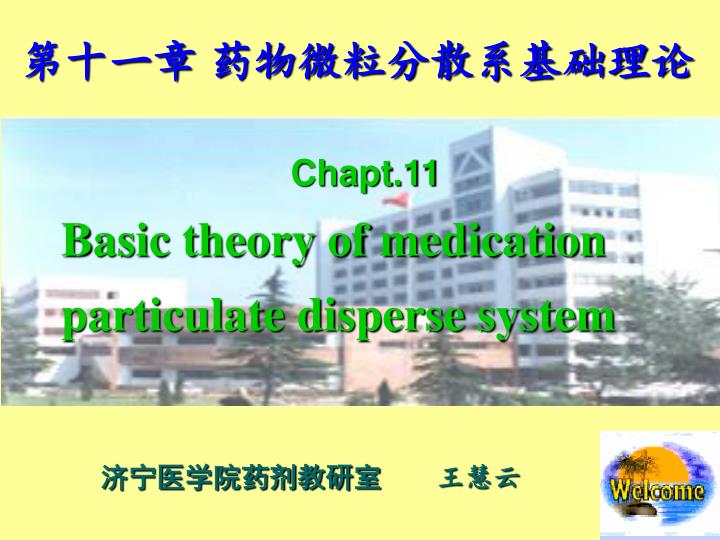 第十一章 药物微粒分散系基础理论

Chapt.11

Basic theory of medication particulate disperse system

济宁医学院药剂教研室 王慧云

Welcome